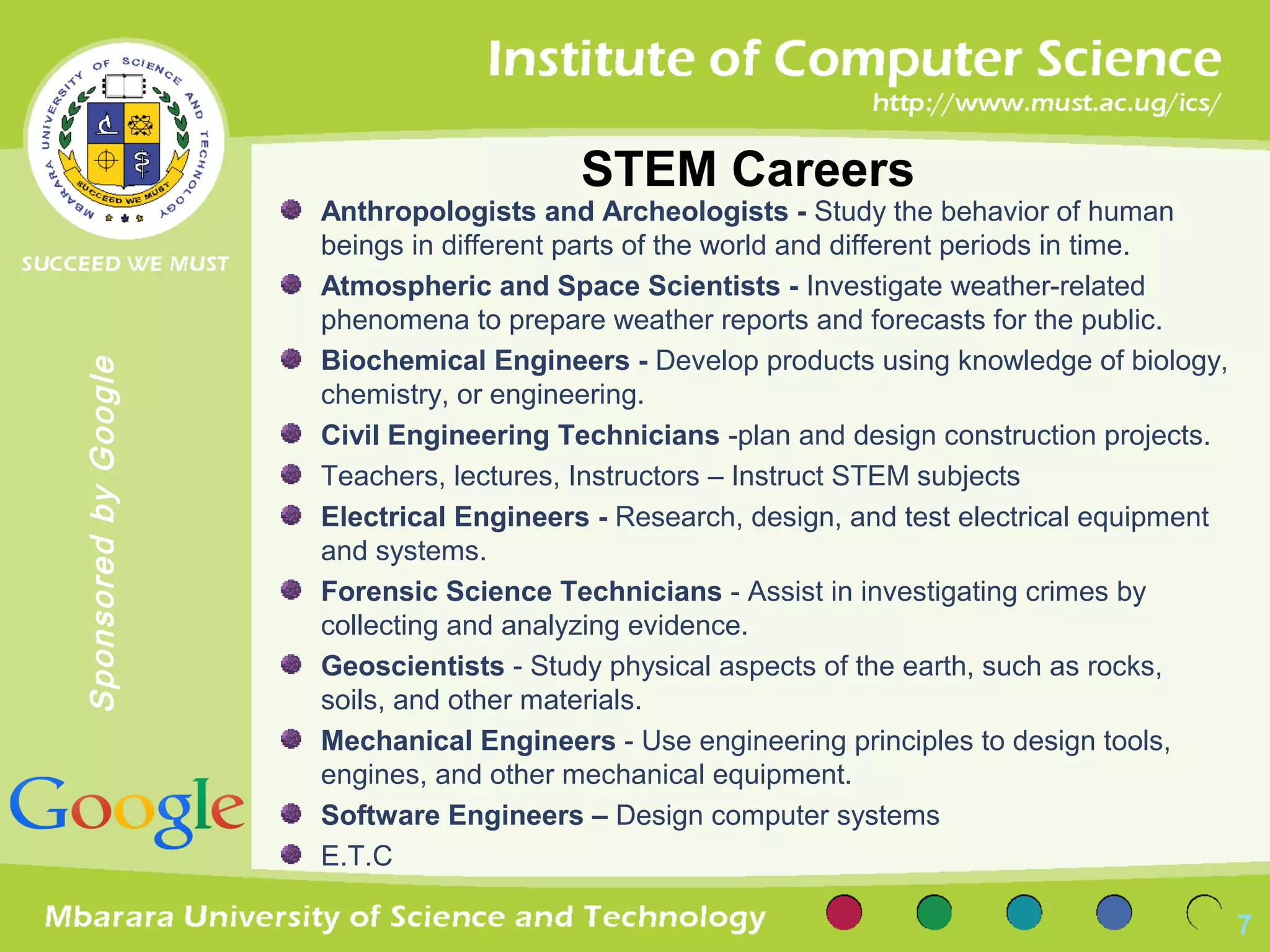 Institute of Computer Science
http://www.must.ac.ug/ics/

MBARARA UNIVERSITY OF SCIENCE AND TECHNOLOGY
SUCCEED WE MUST

SUCCEED WE MUST

Sponsored by Google

Google

STEM Careers

Anthropologists and Archeologists - Study the behavior of human beings in different parts of the world and different periods in time.

Atmospheric and Space Scientists - Investigate weather-related phenomena to prepare weather reports and forecasts for the public.

Biochemical Engineers - Develop products using knowledge of biology, chemistry, or engineering.

Civil Engineering Technicians -plan and design construction projects.

Teachers, lectures, Instructors – Instruct STEM subjects

Electrical Engineers - Research, design, and test electrical equipment and systems.

Forensic Science Technicians - Assist in investigating crimes by collecting and analyzing evidence.

Geoscientists - Study physical aspects of the earth, such as rocks, soils, and other materials.

Mechanical Engineers - Use engineering principles to design tools, engines, and other mechanical equipment.

Software Engineers – Design computer systems

E.T.C

Mbarara University of Science and Technology

7